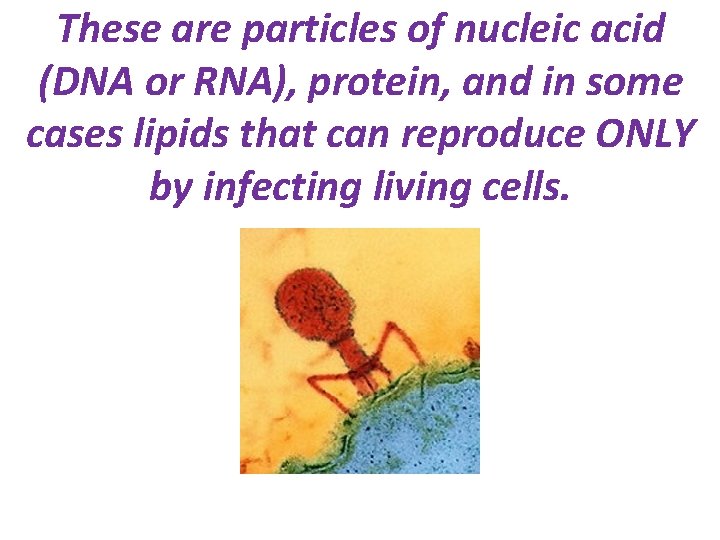 These are particles of nucleic acid (DNA or RNA), protein, and in some cases lipids that can reproduce ONLY by infecting living cells.